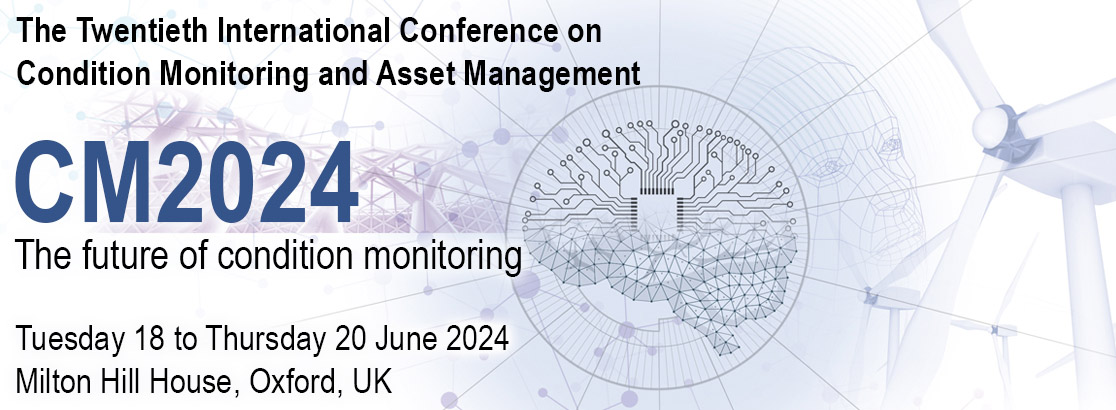 The Twentieth International Conference on Condition Monitoring and Asset Management

CM2024

The future of condition monitoring

Tuesday 18 to Thursday 20 June 2024
Milton Hill House, Oxford, UK